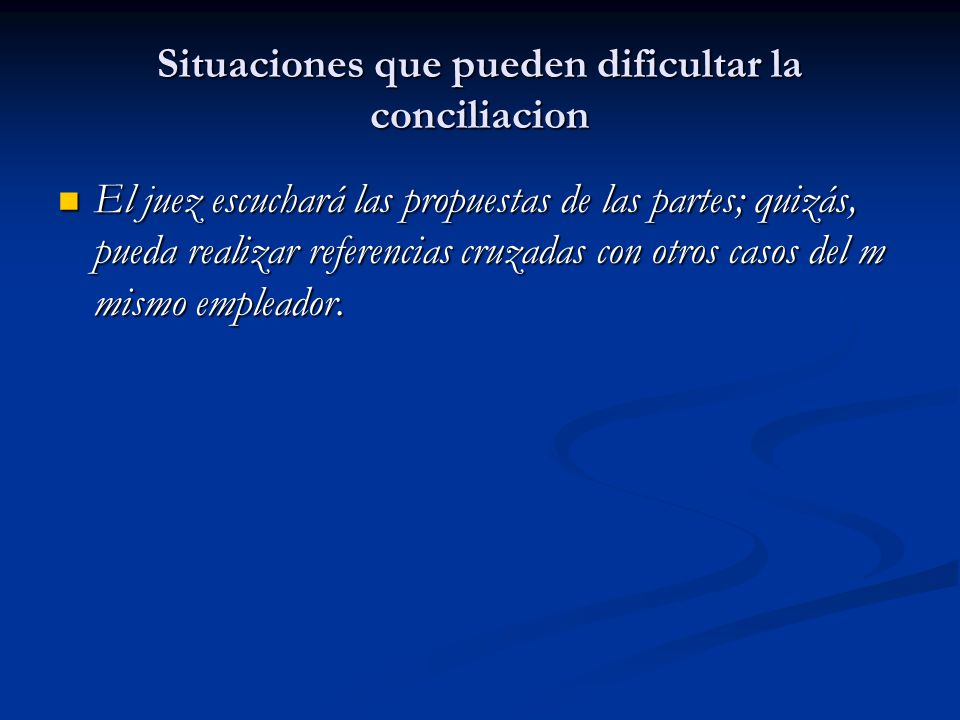 Situaciones que pueden dificultar la conciliacion

El juez escuchará las propuestas de las partes; quizás, pueda realizar referencias cruzadas con otros casos del m mismo empleador.